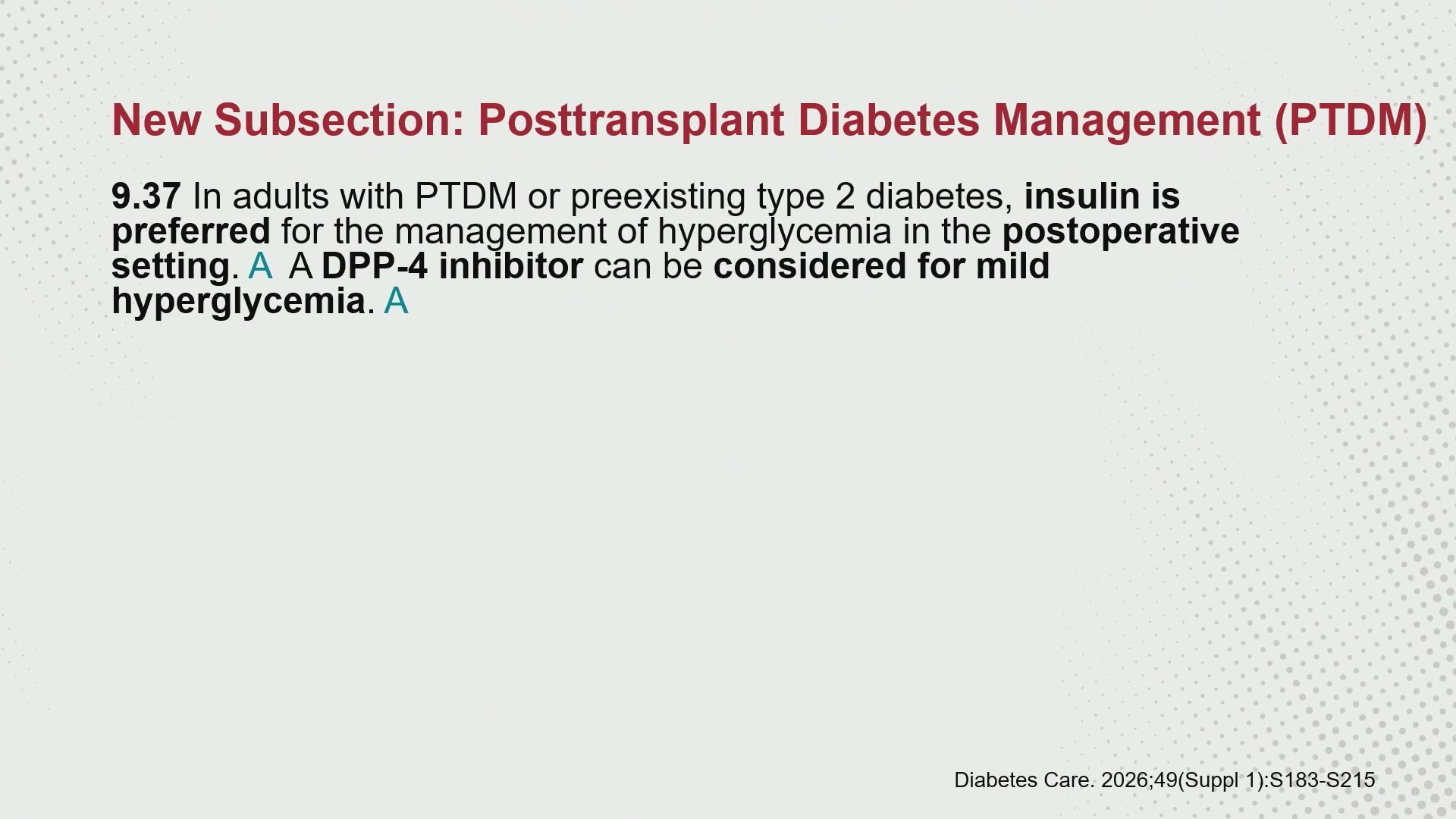 New Subsection: Posttransplant Diabetes Management (PTDM)

9.37 In adults with PTDM or preexisting type 2 diabetes, insulin is preferred for the management of hyperglycemia in the postoperative setting. A A DPP-4 inhibitor can be considered for mild hyperglycemia. A

Diabetes Care. 2026;49(Suppl 1):S183-S215